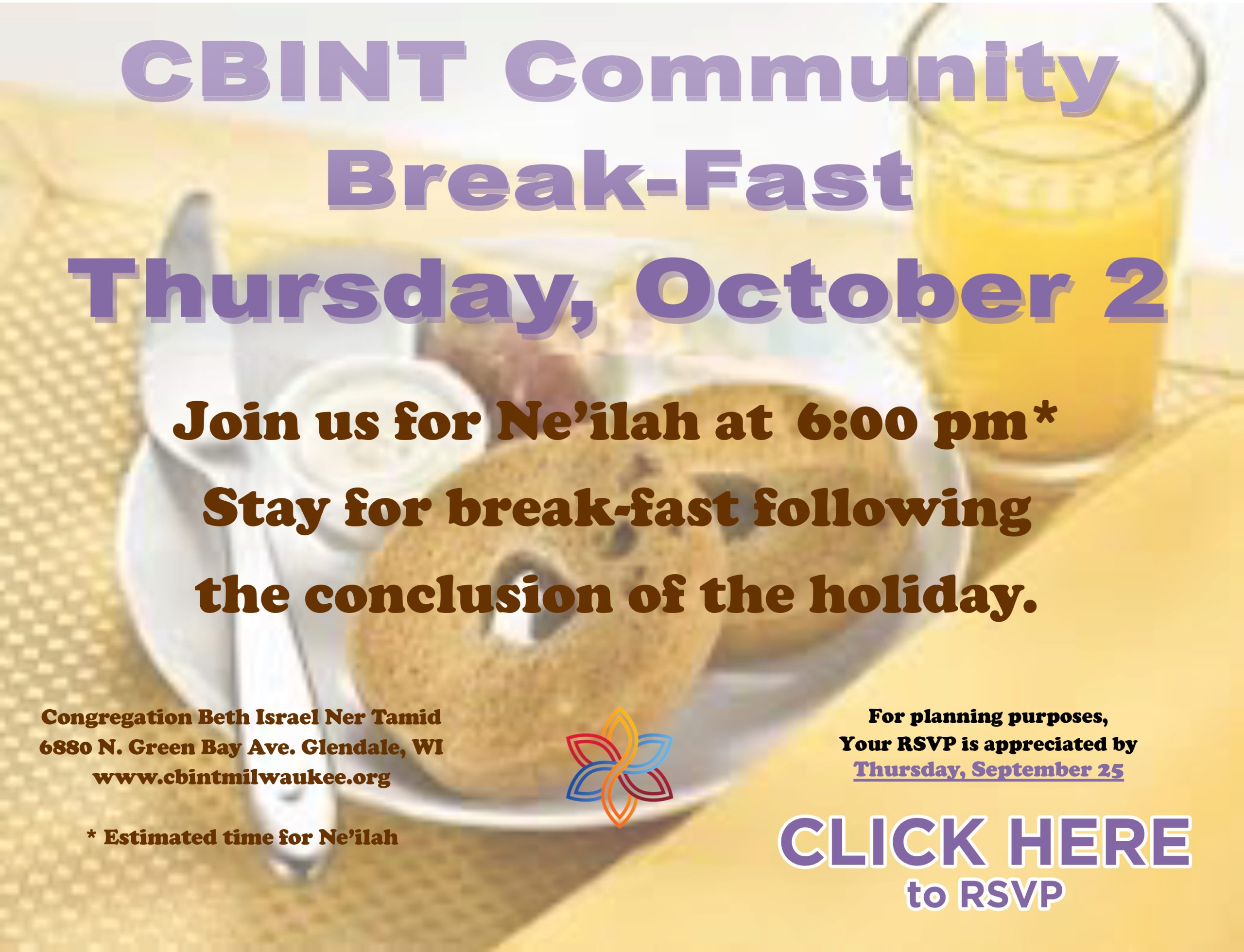 CBINT Community Break-Fast

Thursday, October 2

Join us for Ne'ilah at 6:00 pm*
Stay for break-fast following the conclusion of the holiday.

Congregation Beth Israel Ner Tamid
6880 N. Green Bay Ave. Glendale, WI
www.cbintmilwaukee.org

* Estimated time for Ne'ilah

For planning purposes,
Your RSVP is appreciated by
Thursday, September 25

CLICK HERE
to RSVP